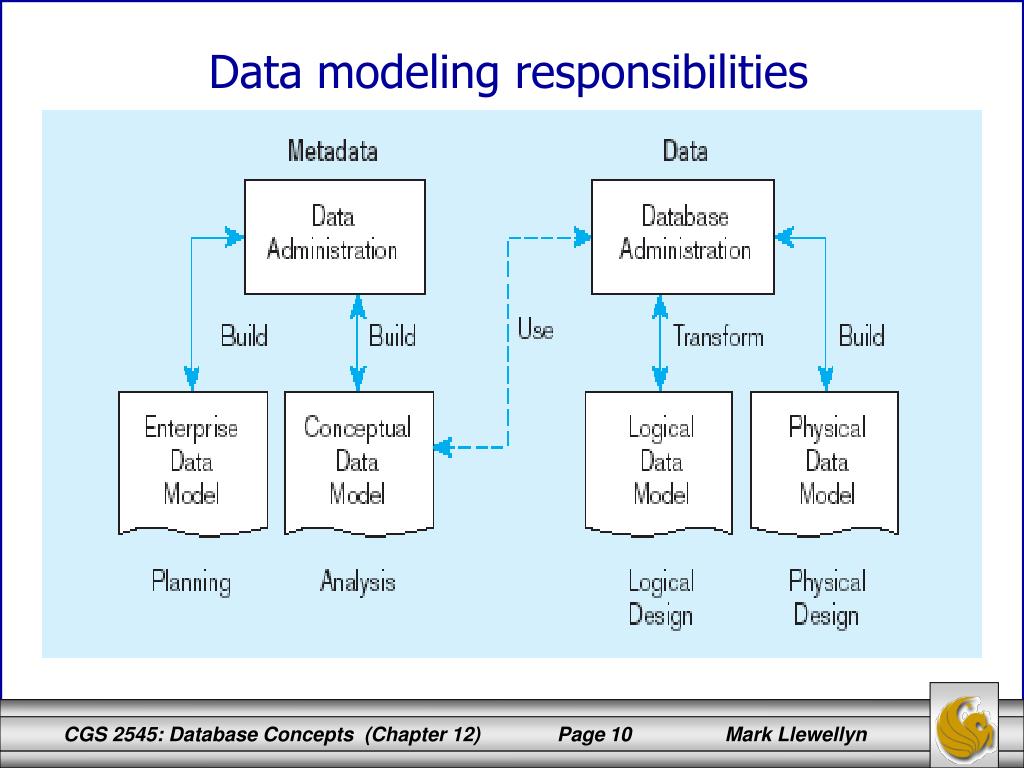 Data modeling responsibilities

Metadata

Data

Data Administration

Database Administration

Build

Build

Use

Transform

Build

Enterprise Data Model

Conceptual Data Model

Logical Data Model

Physical Data Model

Planning

Analysis

Logical Design

Physical Design

CGS 2545: Database Concepts (Chapter 12)

Page 10

Mark Llewellyn